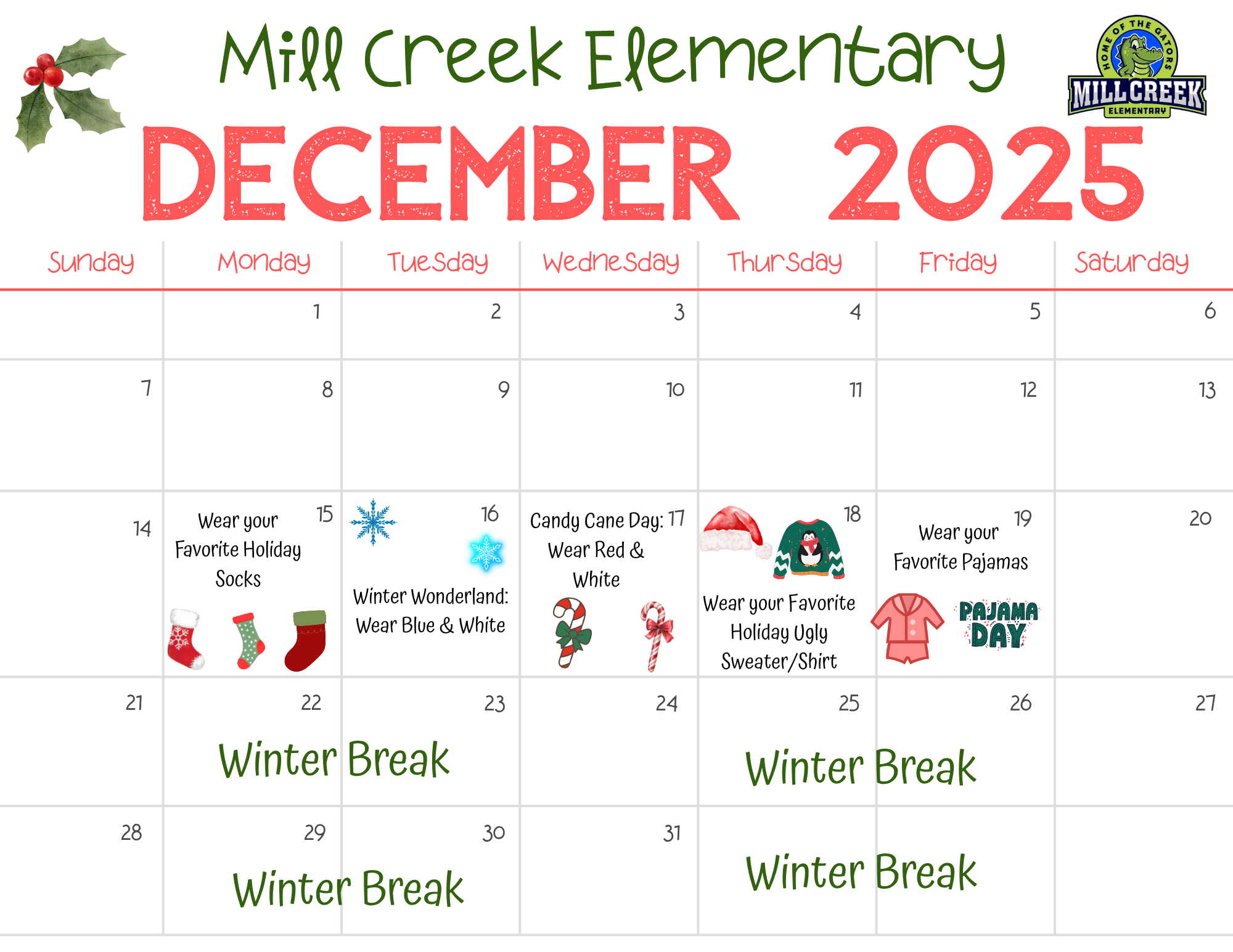 Mill Creek Elementary

HOME OF THE GATORS
MILLCREEK
ELEMENTARY

DECEMBER 2025

| Sunday | Monday | Tuesday | Wednesday | Thursday | Friday | Saturday |
|---|---|---|---|---|---|---|
| | 1 | 2 | 3 | 4 | 5 | 6 |
| 7 | 8 | 9 | 10 | 11 | 12 | 13 |
| 14 | 15 Wear your Favorite Holiday Socks | 16 Winter Wonderland: Wear Blue & White | 17 Candy Cane Day: Wear Red & White | 18 Wear your Favorite Holiday Ugly Sweater/Shirt | 19 Wear your Favorite Pajamas PAJAMA DAY | 20 |
| 21 | 22 Winter Break | 23 | 24 | 25 Winter Break | 26 | 27 |
| 28 | 29 Winter Break | 30 | 31 | Winter Break | | |